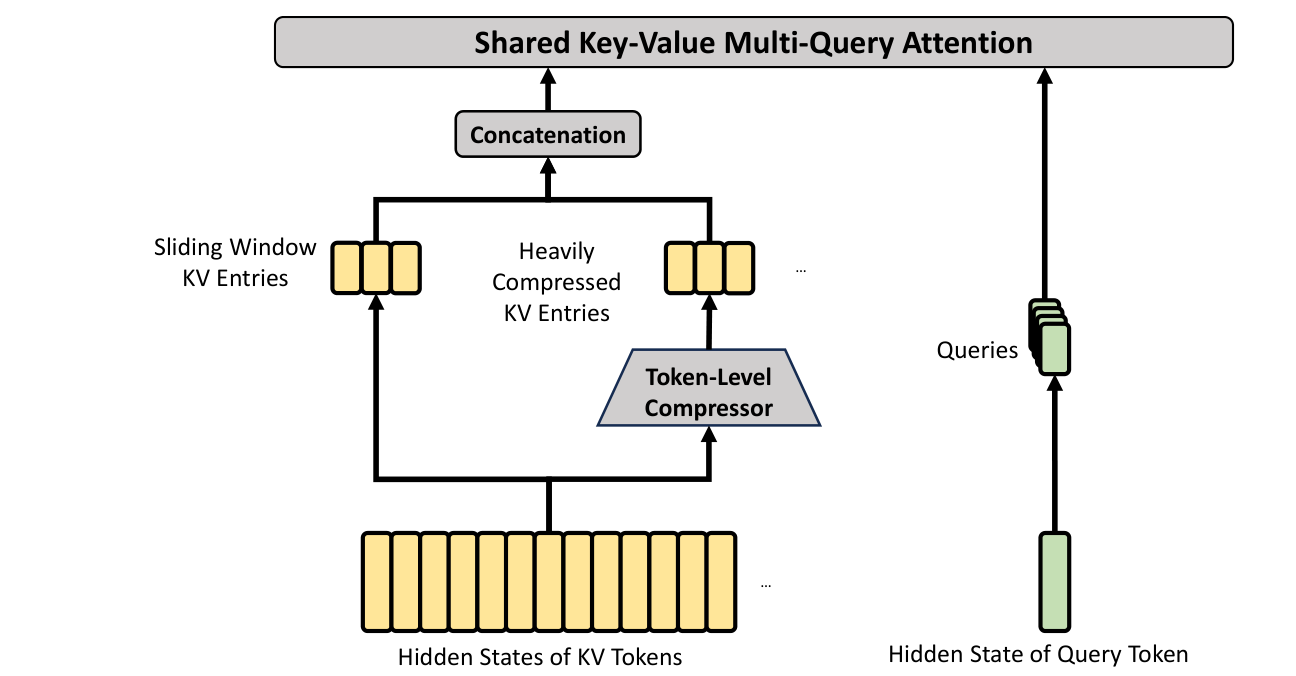 Shared Key-Value Multi-Query Attention

Concatenation

Sliding Window KV Entries

Heavily Compressed KV Entries

...

Token-Level Compressor

Queries

...

Hidden States of KV Tokens

Hidden State of Query Token